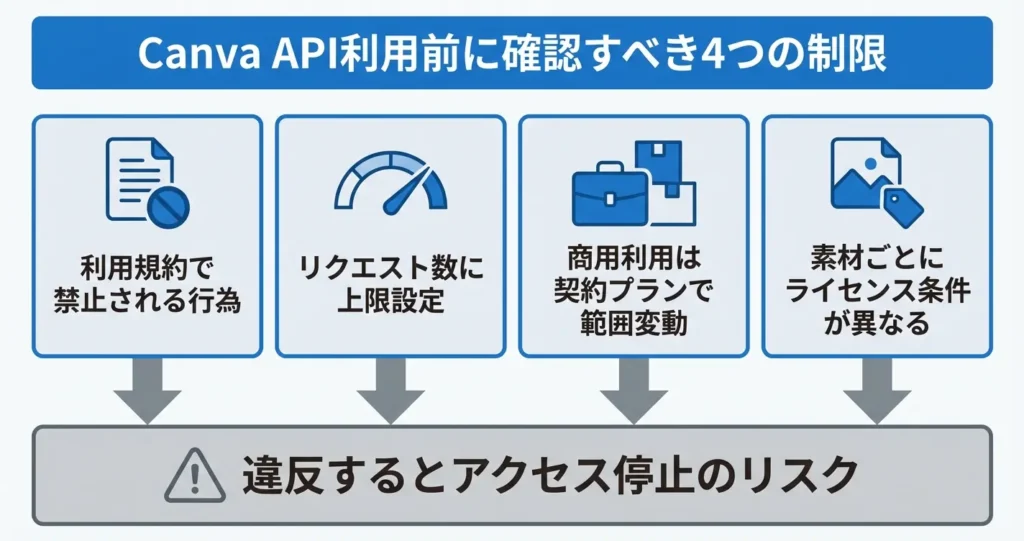 Canva API利用前に確認すべき4つの制限

利用規約で禁止される行為

リクエスト数に上限設定

商用利用は契約プランで範囲変動

素材ごとにライセンス条件が異なる

違反するとアクセス停止のリスク